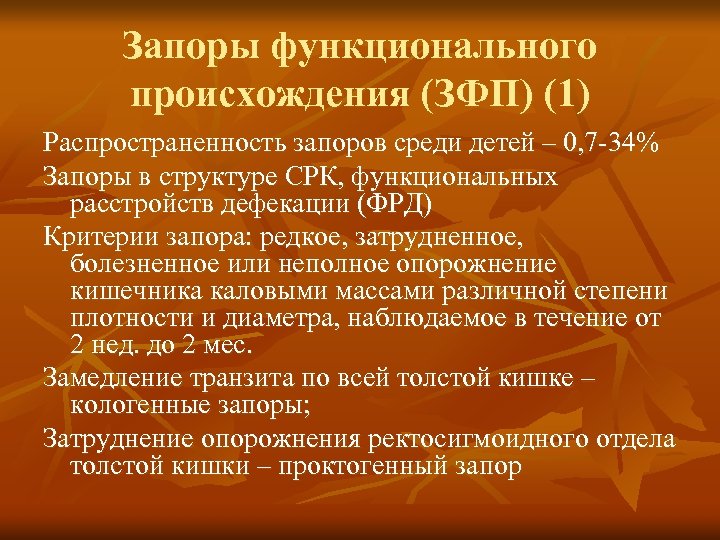 Запоры функционального происхождения (ЗФП) (1)

Распространенность запоров среди детей – 0,7-34%

Запоры в структуре СРК, функциональных расстройств дефекации (ФРД)

Критерии запора: редкое, затрудненное, болезненное или неполное опорожнение кишечника каловыми массами различной степени плотности и диаметра, наблюдаемое в течение от 2 нед. до 2 мес.

Замедление транзита по всей толстой кишке – кологенные запоры;

Затруднение опорожнения ректосигмоидного отдела толстой кишки – проктогенный запор